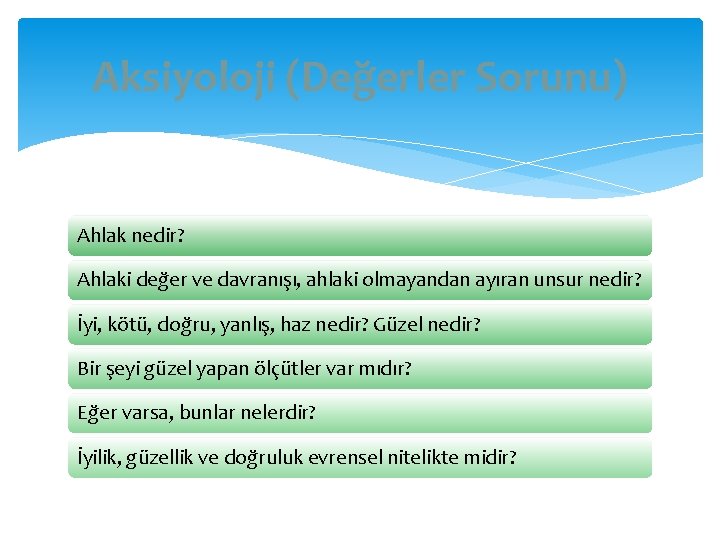 Aksiyoloji (Değerler Sorunu)

Ahlak nedir?

Ahlaki değer ve davranışı, ahlaki olmayandan ayıran unsur nedir?

İyi, kötü, doğru, yanlış, haz nedir? Güzel nedir?

Bir şeyi güzel yapan ölçütler var mıdır?

Eğer varsa, bunlar nelerdir?

İyilik, güzellik ve doğruluk evrensel nitelikte midir?